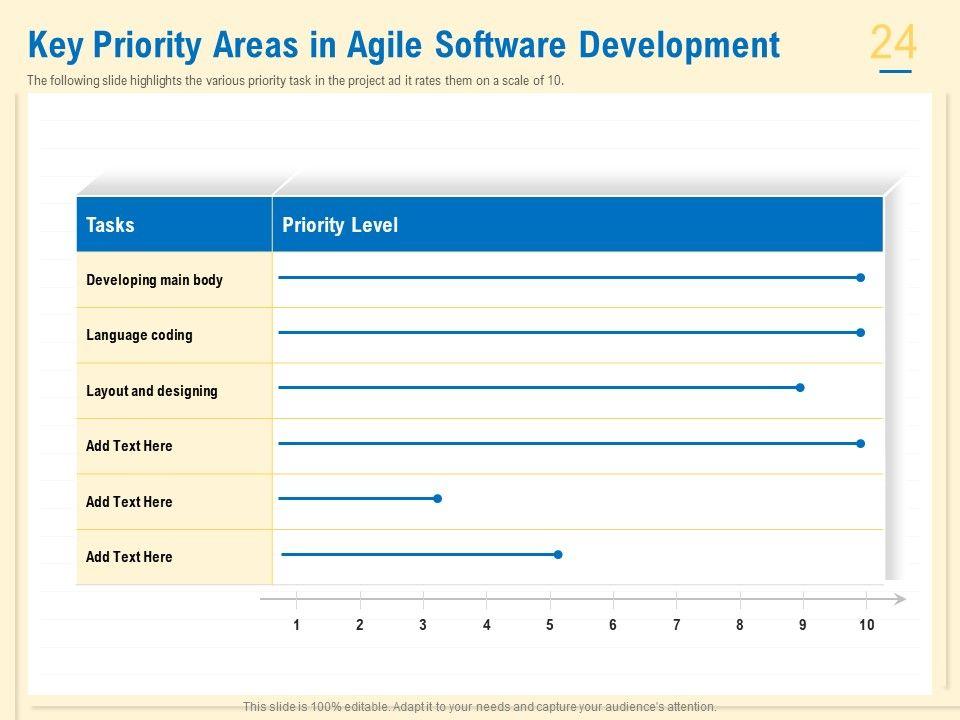 Key Priority Areas in Agile Software Development

24

The following slide highlights the various priority task in the project ad it rates them on a scale of 10.

| Tasks | Priority Level |
|---|---|
| Developing main body | |
| Language coding | |
| Layout and designing | |
| Add Text Here | |
| Add Text Here | |
| Add Text Here | |

1 2 3 4 5 6 7 8 9 10

This slide is 100% editable. Adapt it to your needs and capture your audience's attention.